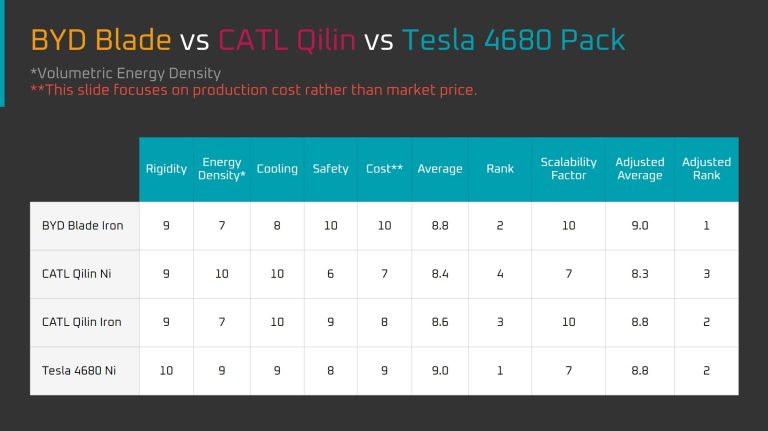 BYD Blade vs CATL Qilin vs Tesla 4680 Pack

*Volumetric Energy Density
**This slide focuses on production cost rather than market price.

| | Rigidity | Energy Density* | Cooling | Safety | Cost** | Average | Rank | Scalability Factor | Adjusted Average | Adjusted Rank |
|---|---|---|---|---|---|---|---|---|---|---|
| BYD Blade Iron | 9 | 7 | 8 | 10 | 10 | 8.8 | 2 | 10 | 9.0 | 1 |
| CATL Qilin Ni | 9 | 10 | 10 | 6 | 7 | 8.4 | 4 | 7 | 8.3 | 3 |
| CATL Qilin Iron | 9 | 7 | 10 | 9 | 8 | 8.6 | 3 | 10 | 8.8 | 2 |
| Tesla 4680 Ni | 10 | 9 | 9 | 8 | 9 | 9.0 | 1 | 7 | 8.8 | 2 |